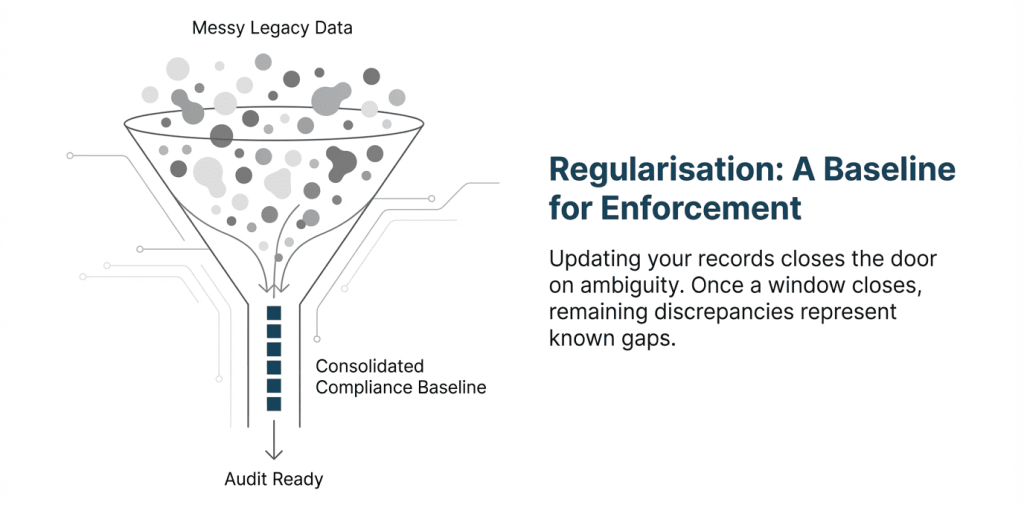 Messy Legacy Data

Consolidated Compliance Baseline

Audit Ready

Regularisation: A Baseline for Enforcement

Updating your records closes the door on ambiguity. Once a window closes, remaining discrepancies represent known gaps.